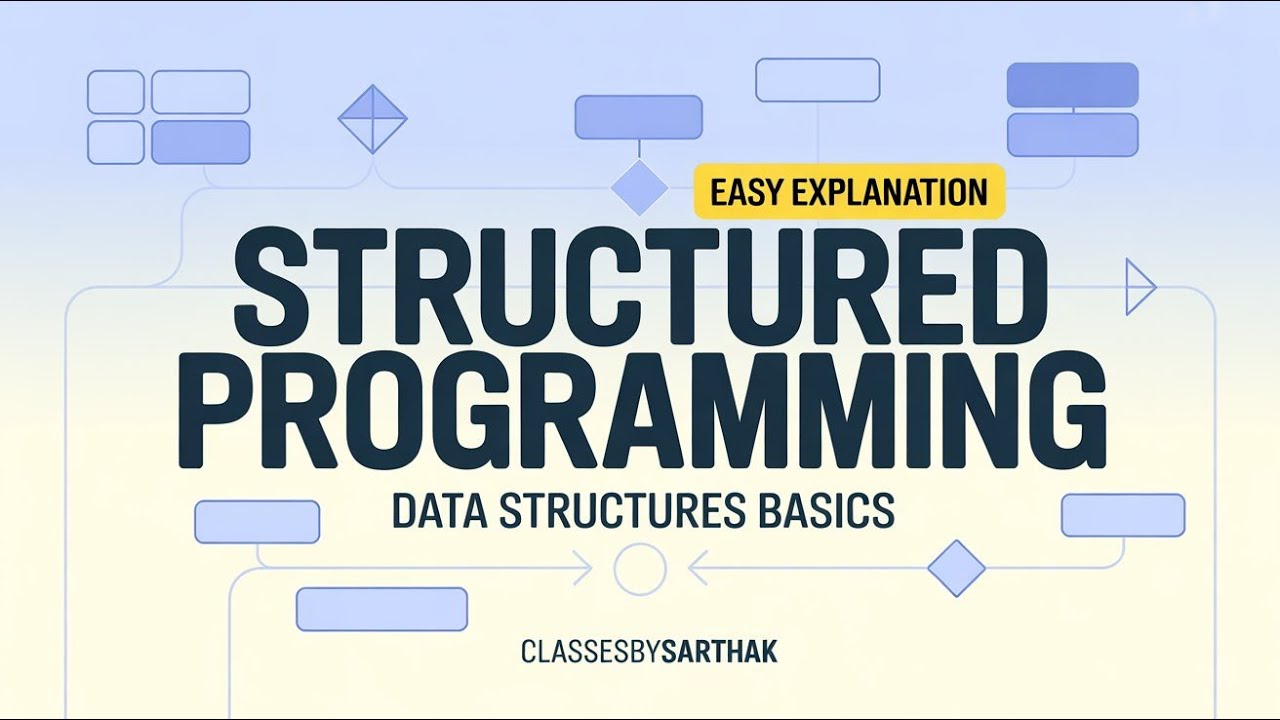 EASY EXPLANATION

STRUCTURED PROGRAMMING

DATA STRUCTURES BASICS

CLASSESBYSARTHAK